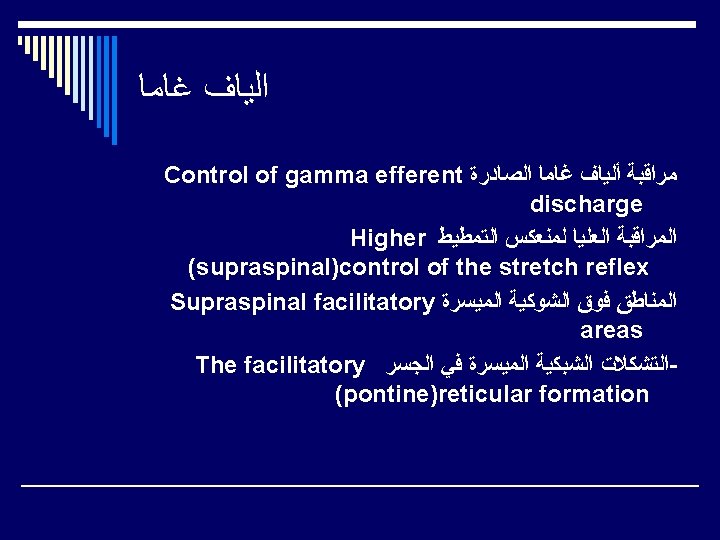 الياف غاما

مراقبة ألياف غاما الصادرة Control of gamma efferent discharge

المراقبة العليا لمنعكس التمطيط Higher (supraspinal)control of the stretch reflex

المناطق فوق الشوكية الميسرة Supraspinal facilitatory areas

-التشكلات الشبكية الميسرة في الجسر The facilitatory (pontine)reticular formation